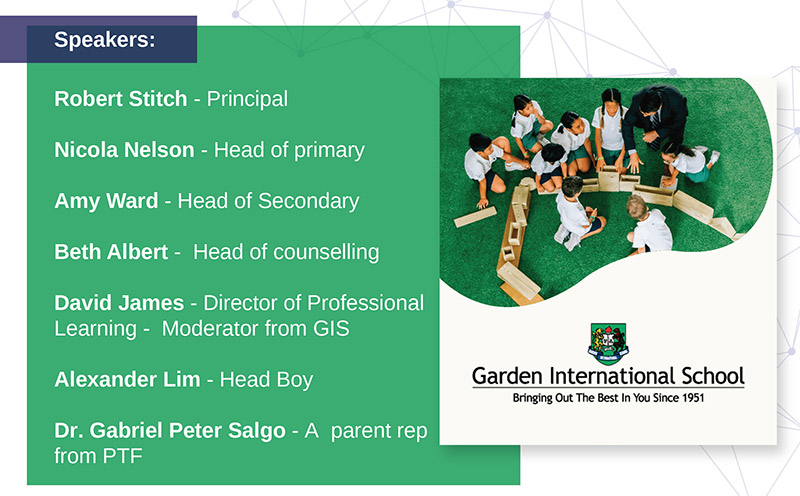 Speakers:

Robert Stitch - Principal

Nicola Nelson - Head of primary

Amy Ward - Head of Secondary

Beth Albert - Head of counselling

David James - Director of Professional Learning - Moderator from GIS

Alexander Lim - Head Boy

Dr. Gabriel Peter Salgo - A parent rep from PTF

Garden International School

Bringing Out The Best In You Since 1951